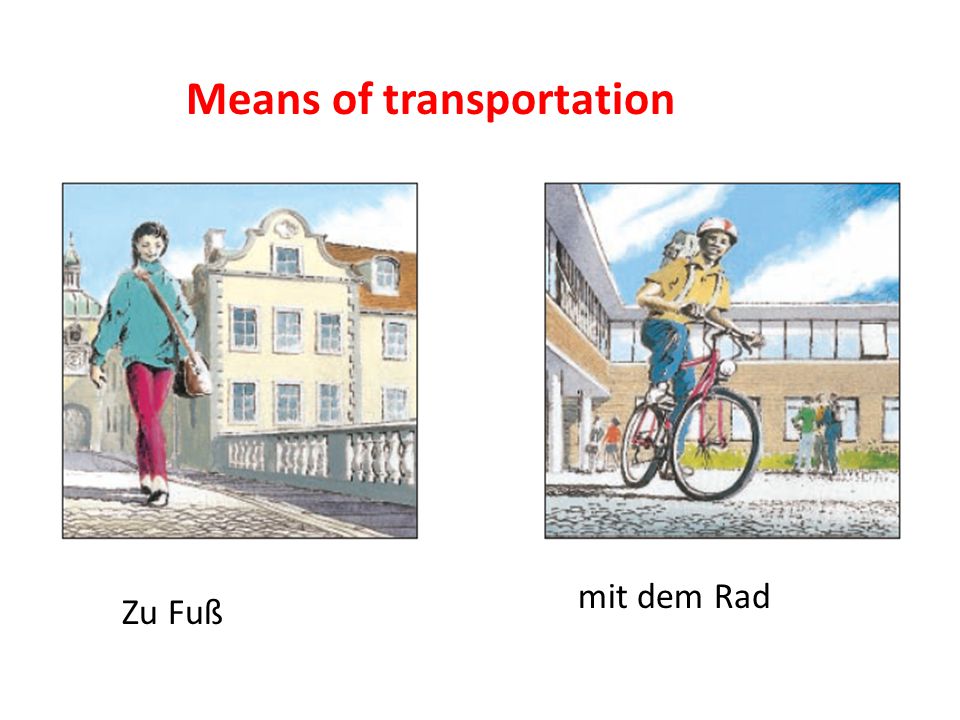 Means of transportation

Zu Fuß

mit dem Rad